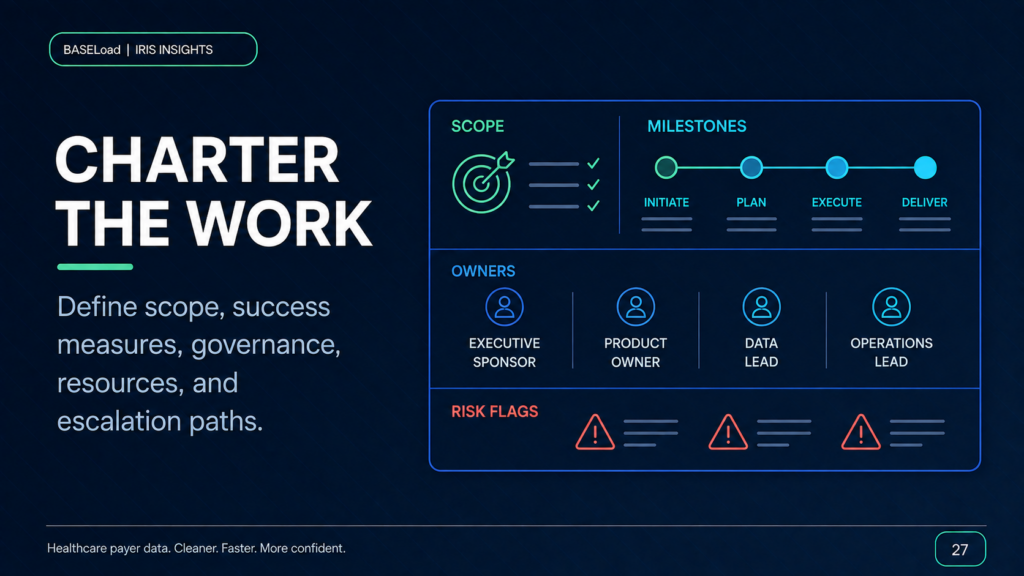 BASELoad | IRIS INSIGHTS

CHARTER THE WORK

Define scope, success measures, governance, resources, and escalation paths.

SCOPE

MILESTONES

INITIATE

PLAN

EXECUTE

DELIVER

OWNERS

EXECUTIVE SPONSOR

PRODUCT OWNER

DATA LEAD

OPERATIONS LEAD

RISK FLAGS

Healthcare payer data. Cleaner. Faster. More confident.

27